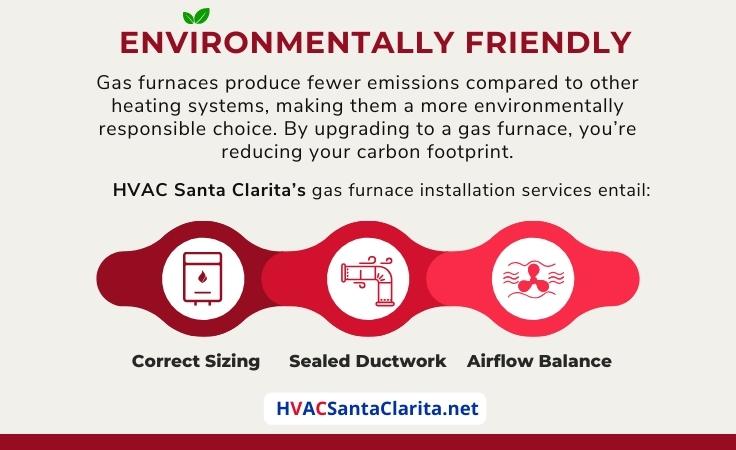 ENVIRONMENTALLY FRIENDLY

Gas furnaces produce fewer emissions compared to other heating systems, making them a more environmentally responsible choice. By upgrading to a gas furnace, you're reducing your carbon footprint.

HVAC Santa Clarita's gas furnace installation services entail:

Correct Sizing

Sealed Ductwork

Airflow Balance

HVACSantaClarita.net